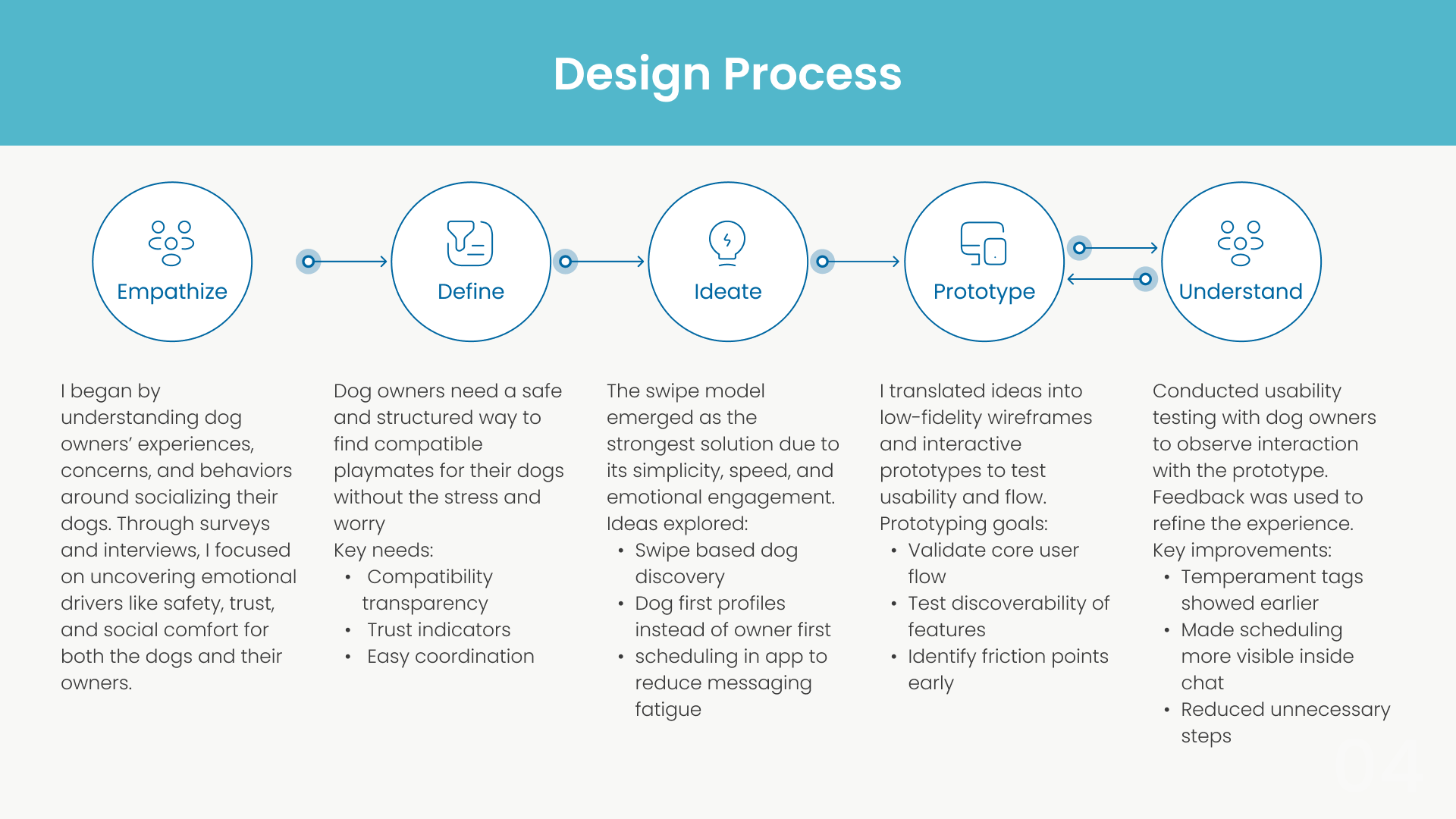 Design Process

Empathize

Define

Ideate

Prototype

Understand

I began by understanding dog owners' experiences, concerns, and behaviors around socializing their dogs. Through surveys and interviews, I focused on uncovering emotional drivers like safety, trust, and social comfort for both the dogs and their owners.

Dog owners need a safe and structured way to find compatible playmates for their dogs without the stress and worry
Key needs:
• Compatibility transparency
• Trust indicators
• Easy coordination

The swipe model emerged as the strongest solution due to its simplicity, speed, and emotional engagement.
Ideas explored:
• Swipe based dog discovery
• Dog first profiles instead of owner first
• scheduling in app to reduce messaging fatigue

I translated ideas into low-fidelity wireframes and interactive prototypes to test usability and flow.
Prototyping goals:
• Validate core user flow
• Test discoverability of features
• Identify friction points early

Conducted usability testing with dog owners to observe interaction with the prototype. Feedback was used to refine the experience.
Key improvements:
• Temperament tags showed earlier
• Made scheduling more visible inside chat
• Reduced unnecessary steps